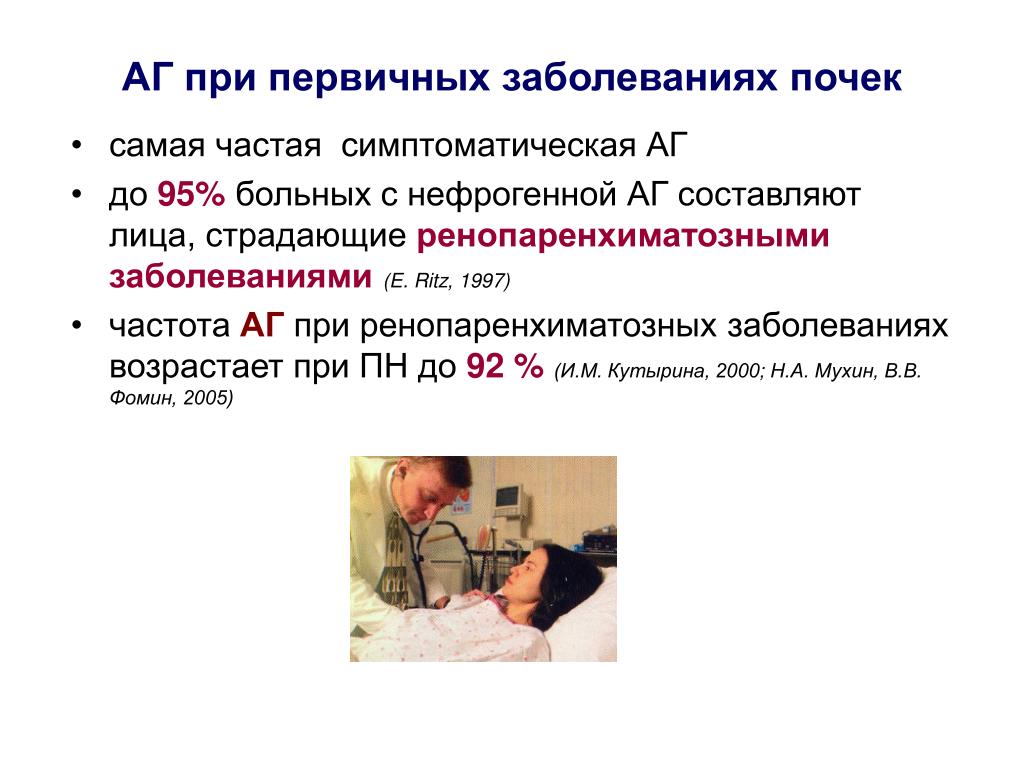 АГ при первичных заболеваниях почек

• самая частая симптоматическая АГ
• до 95% больных с нефрогенной АГ составляют лица, страдающие ренопаренхиматозными заболеваниями (E. Ritz, 1997)
• частота АГ при ренопаренхиматозных заболеваниях возрастает при ПН до 92 % (И.М. Кутырина, 2000; Н.А. Мухин, В.В. Фомин, 2005)